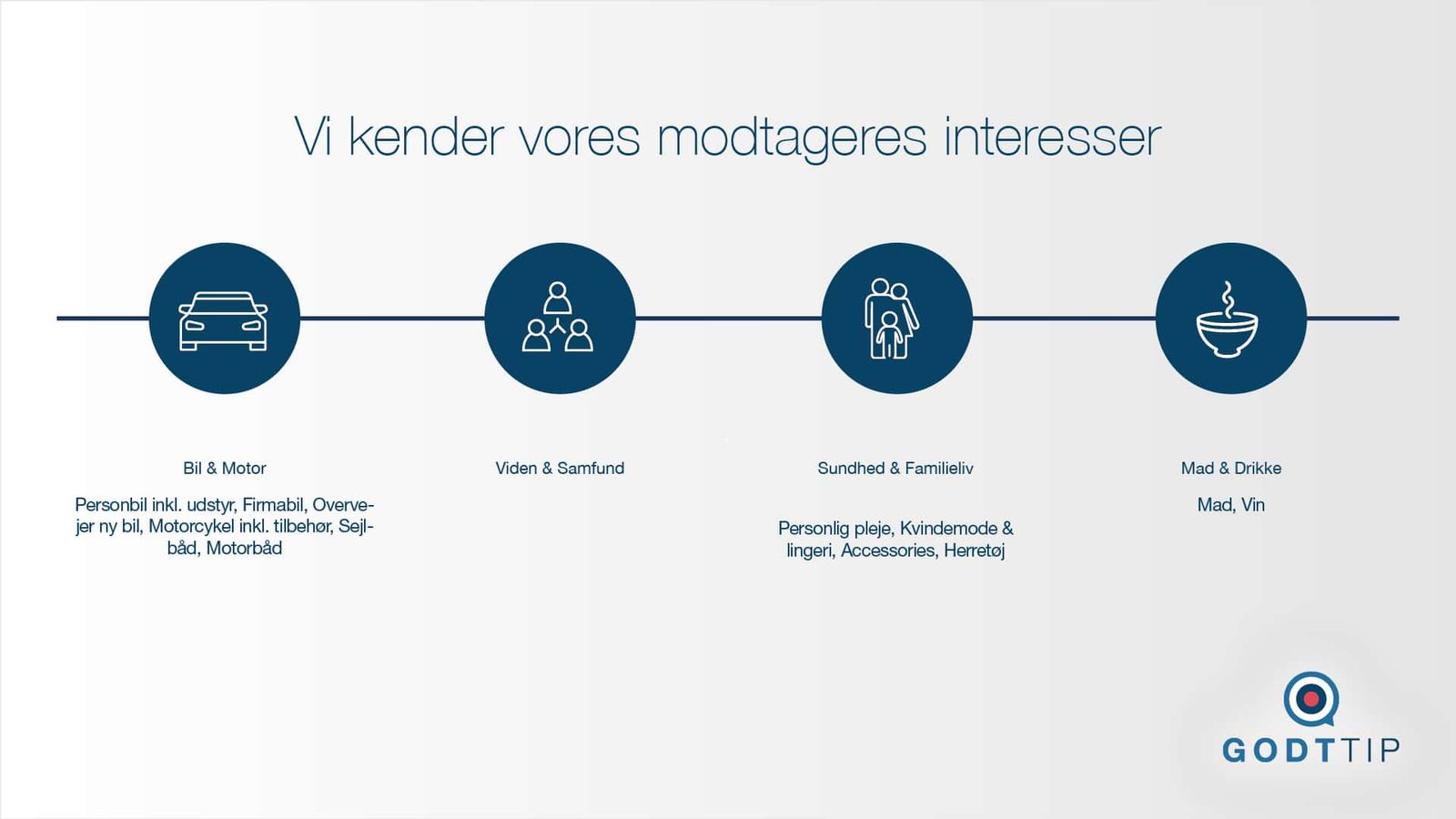 Vi kender vores modtageres interesser

Bil & Motor

Personbil inkl. udstyr, Firmabil, Overvejer ny bil, Motorcykel inkl. tilbehør, Sejlbåd, Motorbåd

Viden & Samfund

Sundhed & Familieliv

Personlig pleje, Kvindemode & lingeri, Accessories, Herretøj

Mad & Drikke

Mad, Vin

GODTTIP